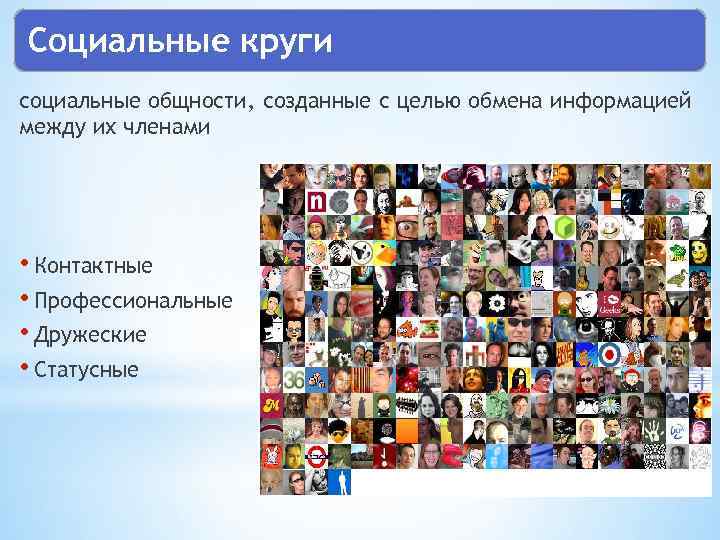 Социальные круги

социальные общности, созданные с целью обмена информацией между их членами

• Контактные
• Профессиональные
• Дружеские
• Статусные